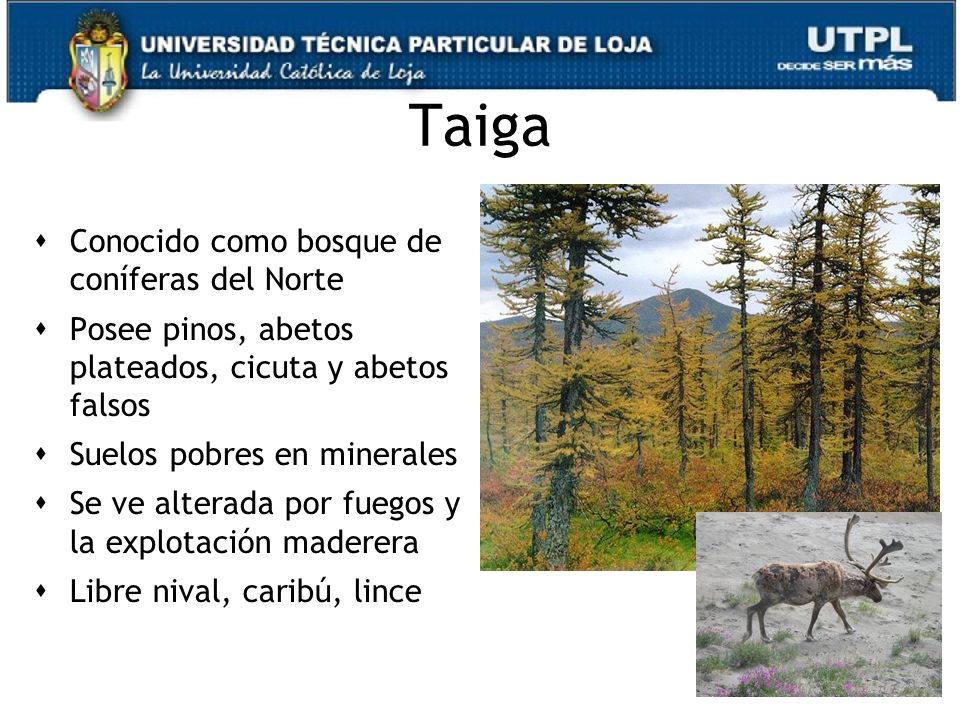 UNIVERSIDAD TÉCNICA PARTICULAR DE LOJA
La Universidad Católica de Loja

UTPL
DECIDE SER más

Taiga

- Conocido como bosque de coníferas del Norte
- Posee pinos, abetos plateados, cicuta y abetos falsos
- Suelos pobres en minerales
- Se ve alterada por fuegos y la explotación maderera
- Libre nival, caribú, lince